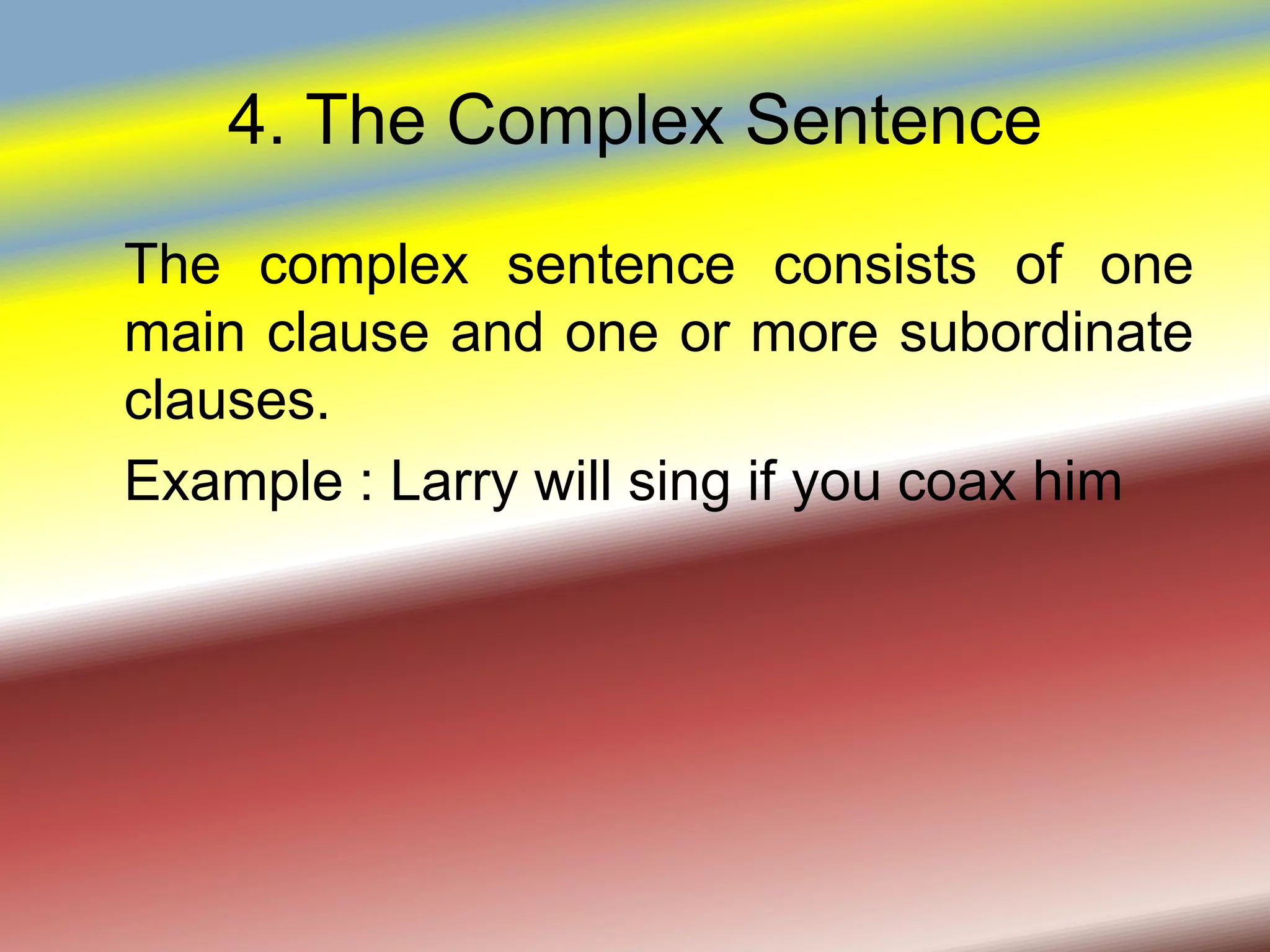 4. The Complex Sentence

The complex sentence consists of one main clause and one or more subordinate clauses.

Example : Larry will sing if you coax him